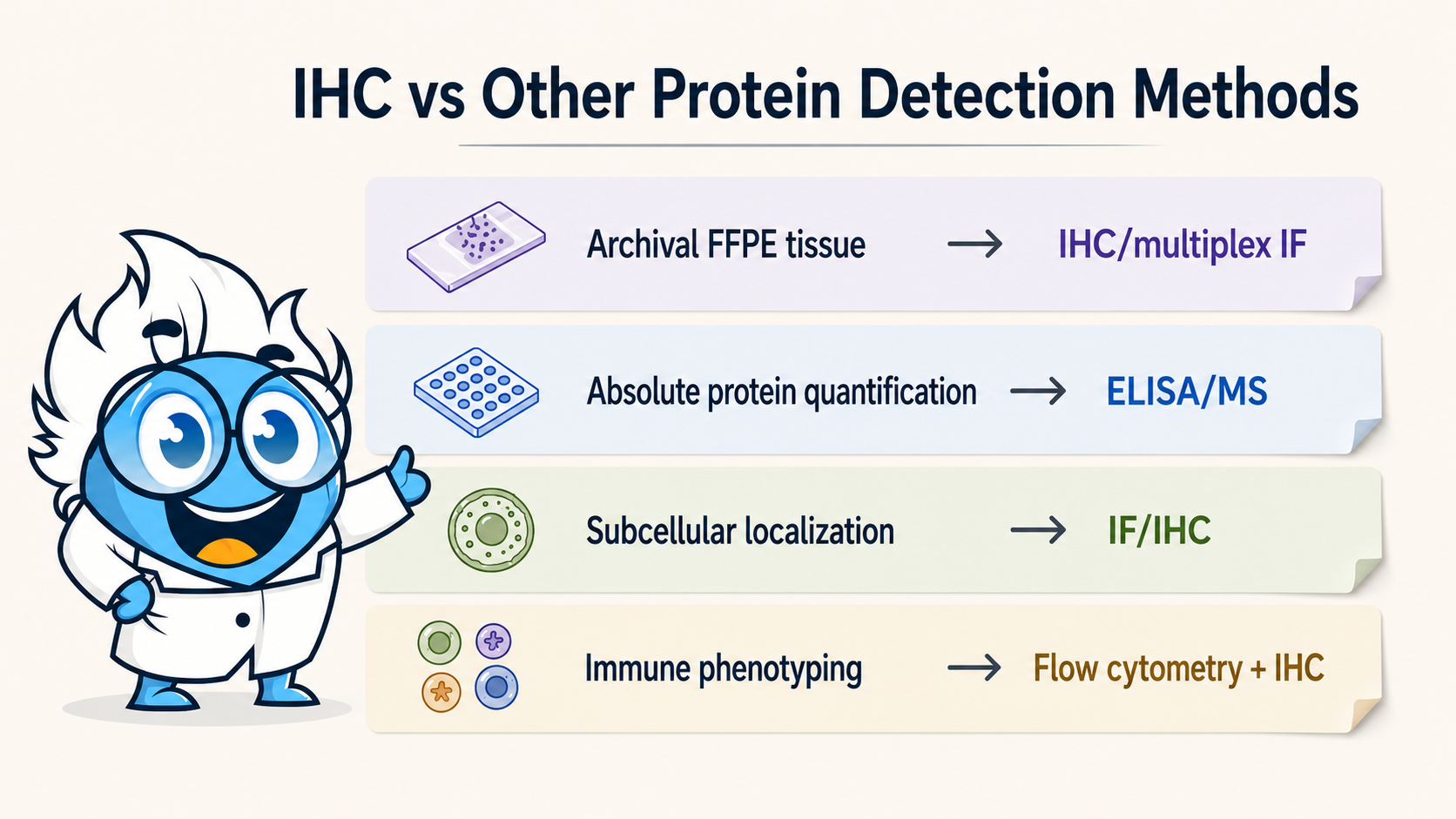 IHC vs Other Protein Detection Methods

Archival FFPE tissue → IHC/multiplex IF

Absolute protein quantification → ELISA/MS

Subcellular localization → IF/IHC

Immune phenotyping → Flow cytometry + IHC